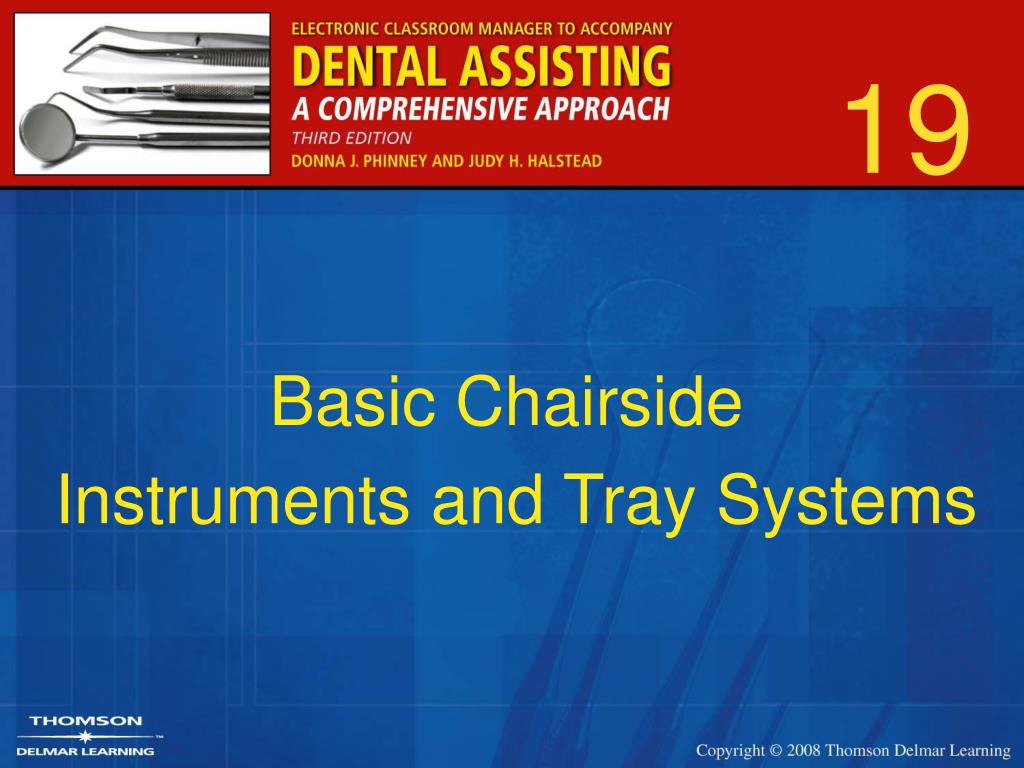 ELECTRONIC CLASSROOM MANAGER TO ACCOMPANY
DENTAL ASSISTING
A COMPREHENSIVE APPROACH
THIRD EDITION
DONNA J. PHINNEY AND JUDY H. HALSTEAD

19

Basic Chairside
Instruments and Tray Systems

THOMSON
DELMAR LEARNING

Copyright © 2008 Thomson Delmar Learning